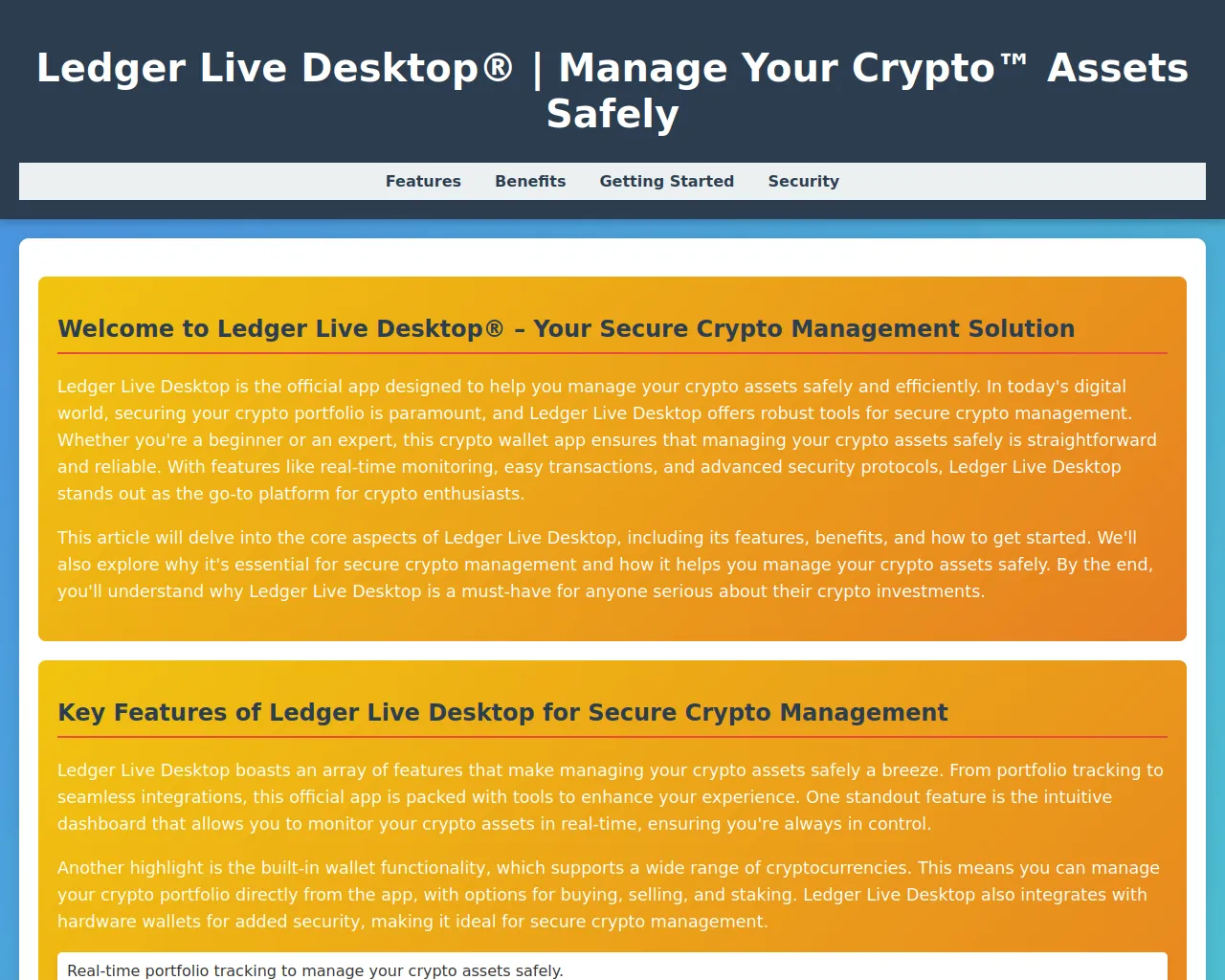 Ledger Live Desktop® | Manage Your Crypto™ Assets Safely

Features   Benefits   Getting Started   Security

Welcome to Ledger Live Desktop® – Your Secure Crypto Management Solution

Ledger Live Desktop is the official app designed to help you manage your crypto assets safely and efficiently. In today's digital world, securing your crypto portfolio is paramount, and Ledger Live Desktop offers robust tools for secure crypto management. Whether you're a beginner or an expert, this crypto wallet app ensures that managing your crypto assets safely is straightforward and reliable. With features like real-time monitoring, easy transactions, and advanced security protocols, Ledger Live Desktop stands out as the go-to platform for crypto enthusiasts.

This article will delve into the core aspects of Ledger Live Desktop, including its features, benefits, and how to get started. We'll also explore why it's essential for secure crypto management and how it helps you manage your crypto assets safely. By the end, you'll understand why Ledger Live Desktop is a must-have for anyone serious about their crypto investments.

Key Features of Ledger Live Desktop for Secure Crypto Management

Ledger Live Desktop boasts an array of features that make managing your crypto assets safely a breeze. From portfolio tracking to seamless integrations, this official app is packed with tools to enhance your experience. One standout feature is the intuitive dashboard that allows you to monitor your crypto assets in real-time, ensuring you're always in control.

Another highlight is the built-in wallet functionality, which supports a wide range of cryptocurrencies. This means you can manage your crypto portfolio directly from the app, with options for buying, selling, and staking. Ledger Live Desktop also integrates with hardware wallets for added security, making it ideal for secure crypto management.

Real-time portfolio tracking to manage your crypto assets safely.